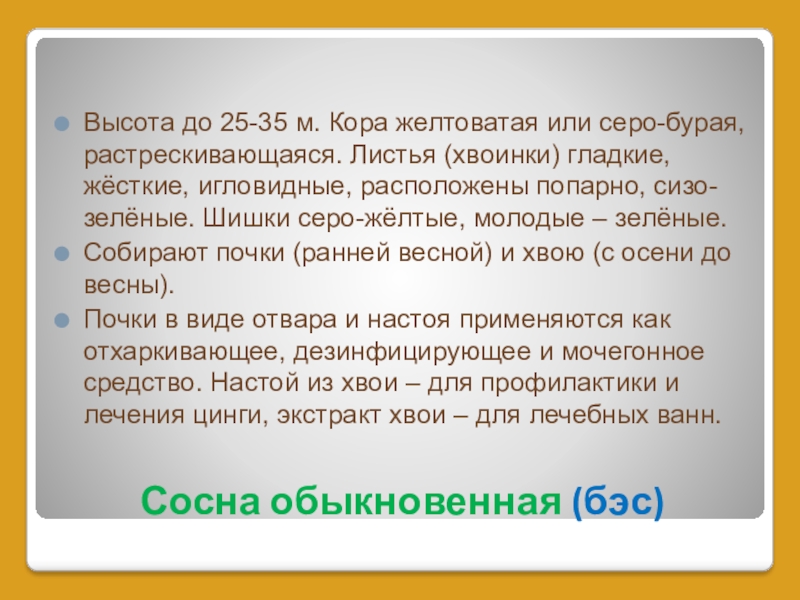 Высота до 25-35 м. Кора желтоватая или серо-бурая, растрескивающаяся. Листья (хвоинки) гладкие, жёсткие, игловидные, расположены попарно, сизо-зелёные. Шишки серо-жёлтые, молодые – зелёные.

Собирают почки (ранней весной) и хвою (с осени до весны).

Почки в виде отвара и настоя применяются как отхаркивающее, дезинфицирующее и мочегонное средство. Настой из хвои – для профилактики и лечения цинги, экстракт хвои – для лечебных ванн.

Сосна обыкновенная (бэс)